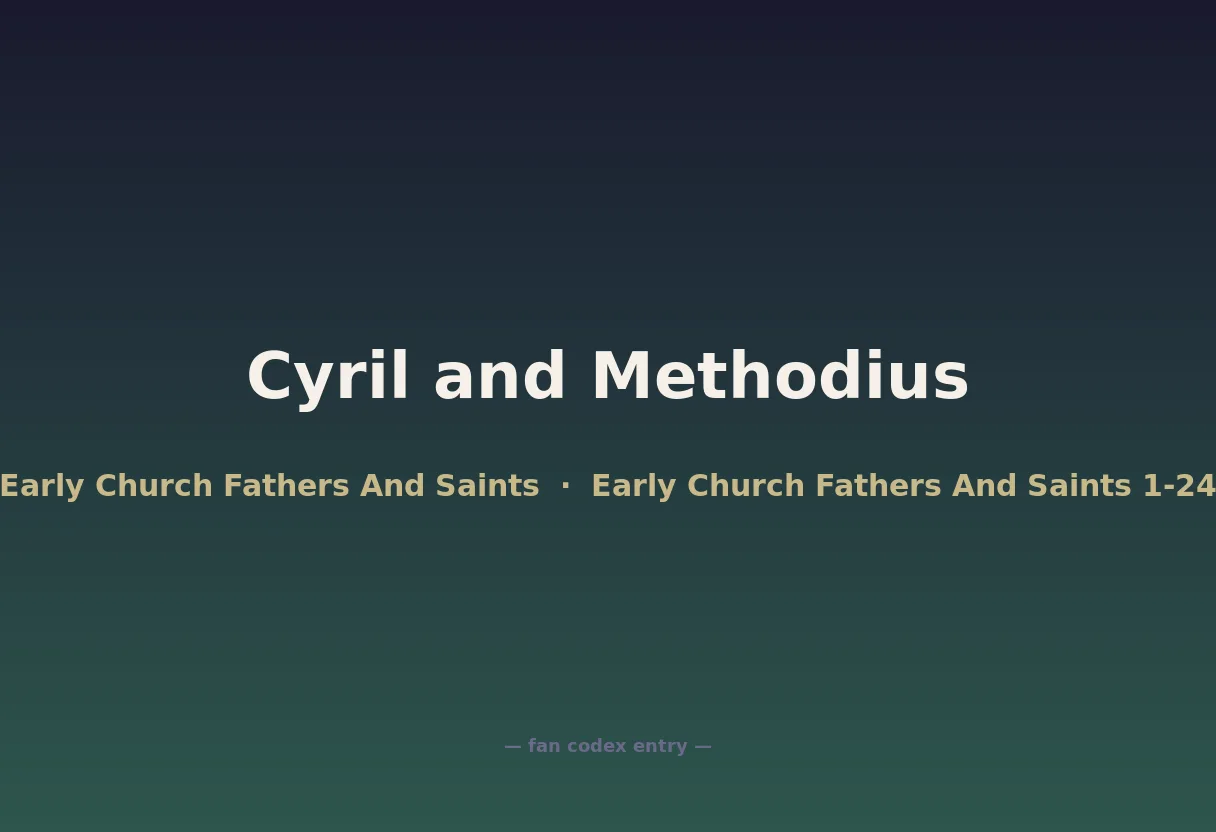 Cyril and Methodius

Early Church Fathers And Saints · Early Church Fathers And Saints 1-24

— fan codex entry —